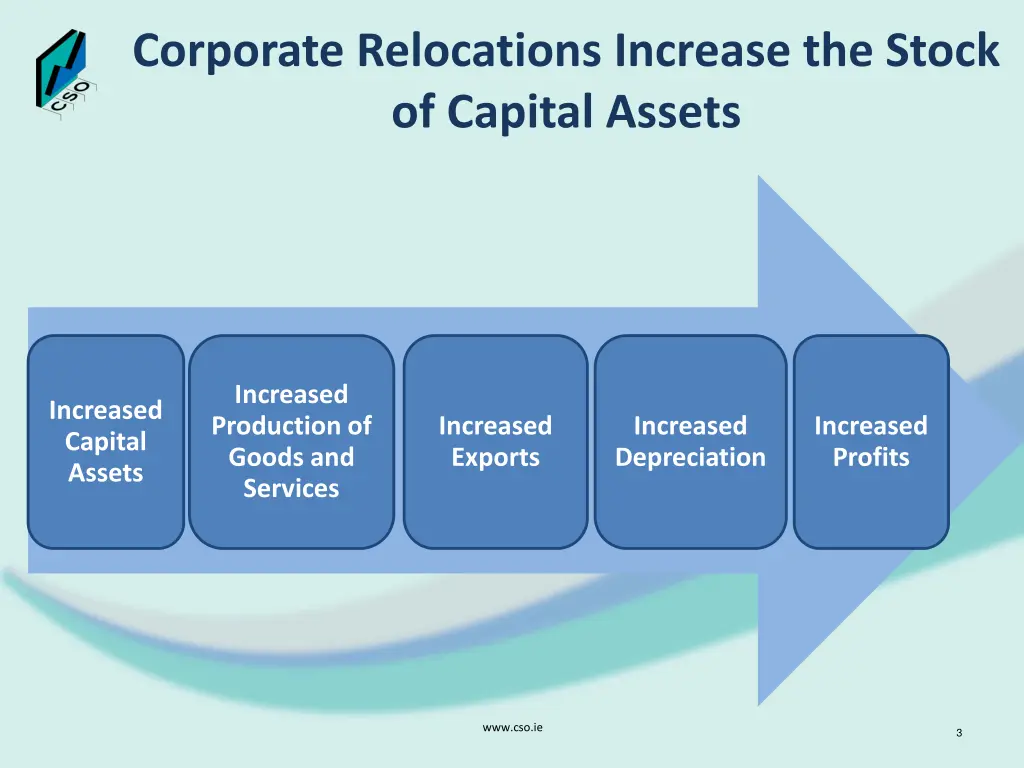 CSO

Corporate Relocations Increase the Stock of Capital Assets

Increased Capital Assets

Increased Production of Goods and Services

Increased Exports

Increased Depreciation

Increased Profits

www.cso.ie

3